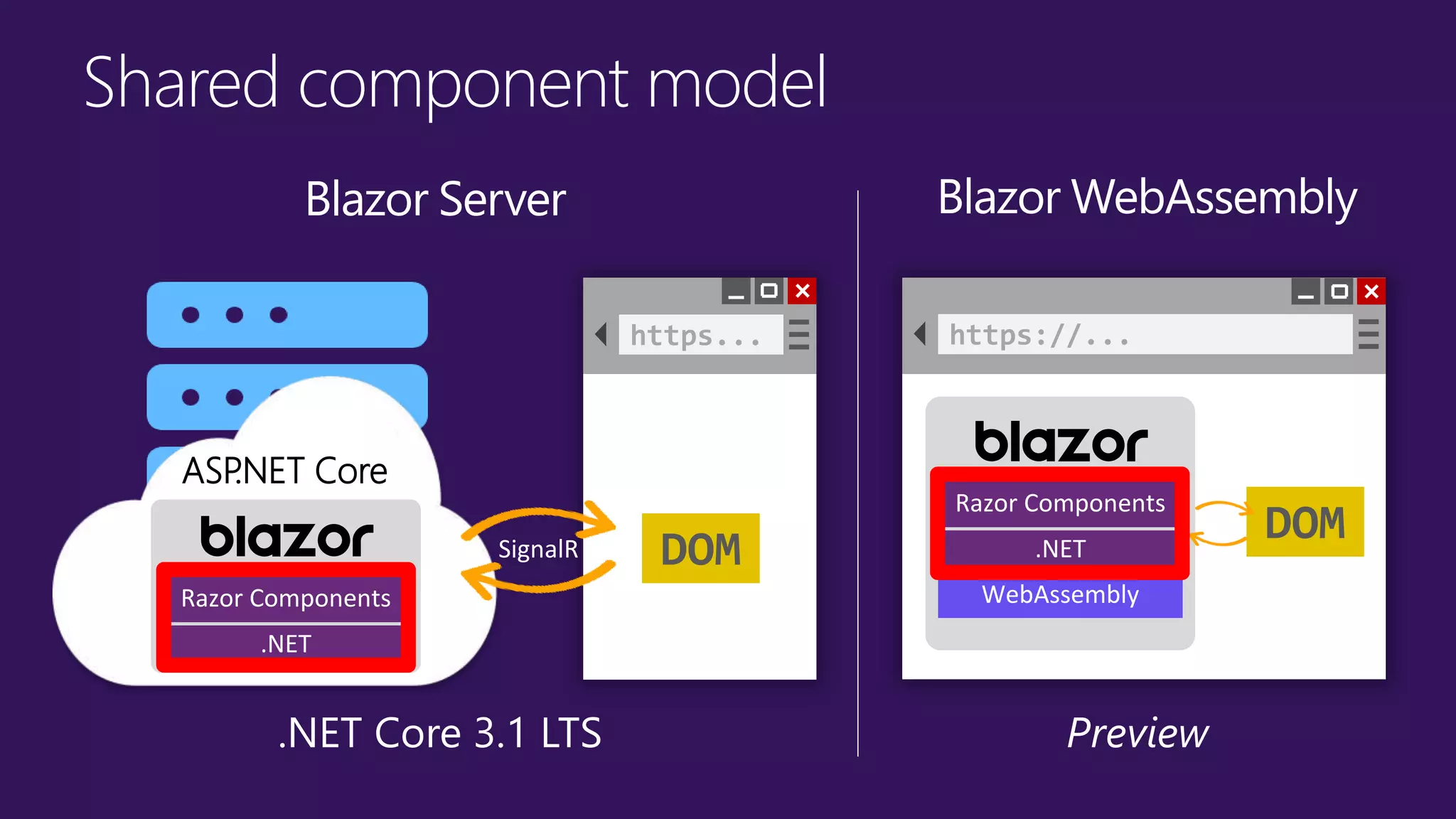 Shared component model

Blazor Server

ASP.NET Core

blazor

Razor Components

.NET

SignalR

https...

DOM

.NET Core 3.1 LTS

Blazor WebAssembly

https://...

blazor

Razor Components

.NET

WebAssembly

DOM

Preview